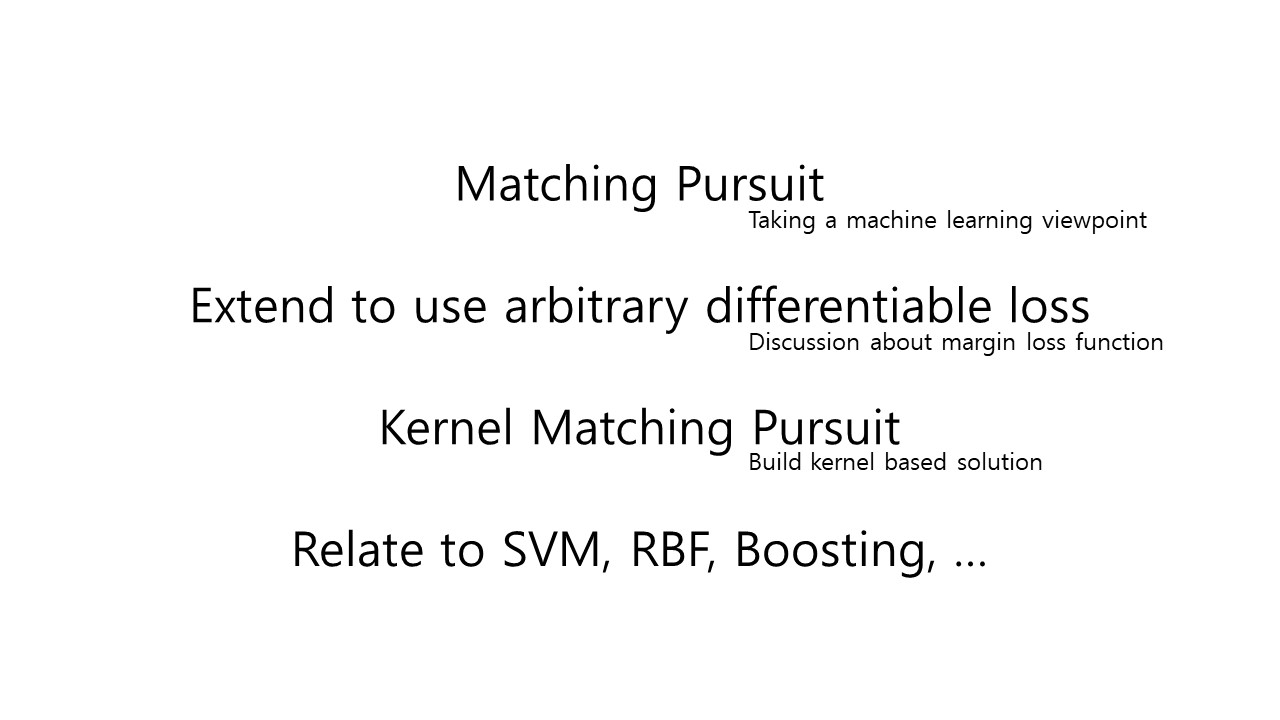 Matching Pursuit
Taking a machine learning viewpoint

Extend to use arbitrary differentiable loss
Discussion about margin loss function

Kernel Matching Pursuit
Build kernel based solution

Relate to SVM, RBF, Boosting, …